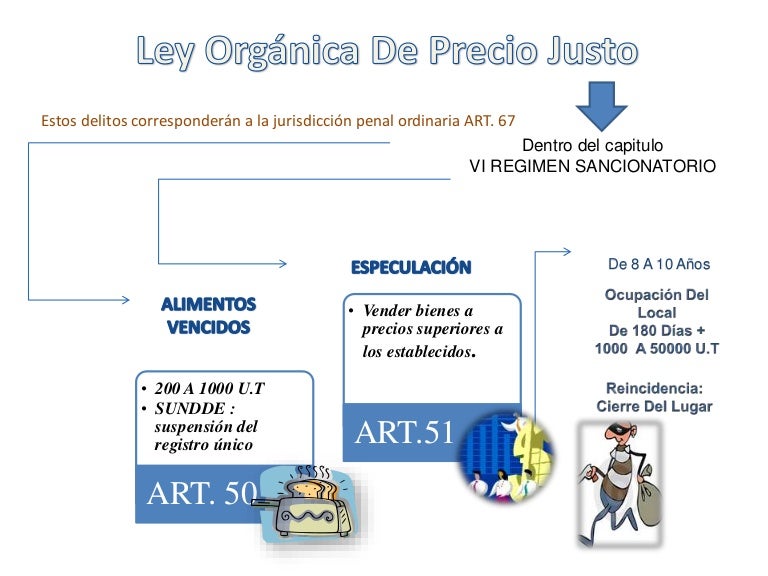 Ley Orgánica De Precio Justo

Estos delitos corresponderán a la jurisdicción penal ordinaria ART. 67

Dentro del capitulo
VI REGIMEN SANCIONATORIO

ALIMENTOS VENCIDOS

• 200 A 1000 U.T
• SUNDDE : suspensión del registro único

ART. 50

ESPECULACIÓN

• Vender bienes a precios superiores a los establecidos.

ART.51

De 8 A 10 Años

Ocupación Del Local
De 180 Días +
1000 A 50000 U.T

Reincidencia:
Cierre Del Lugar